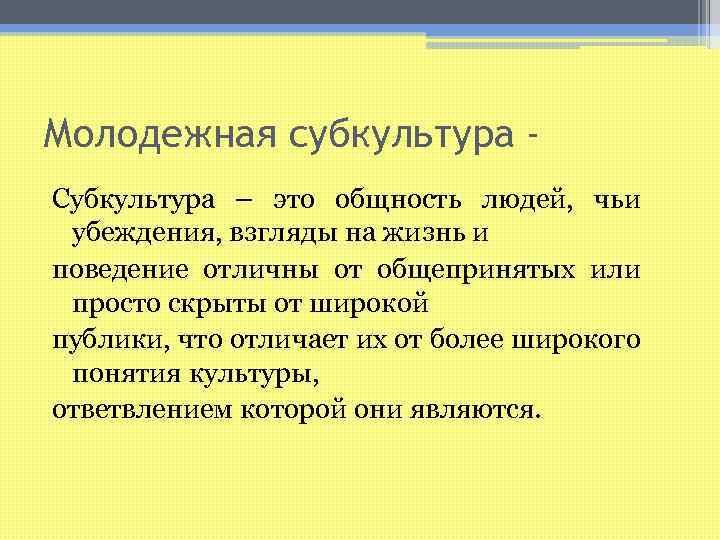 Молодежная субкультура -

Субкультура – это общность людей, чьи убеждения, взгляды на жизнь и

поведение отличны от общепринятых или просто скрыты от широкой

публики, что отличает их от более широкого понятия культуры,

ответвлением которой они являются.